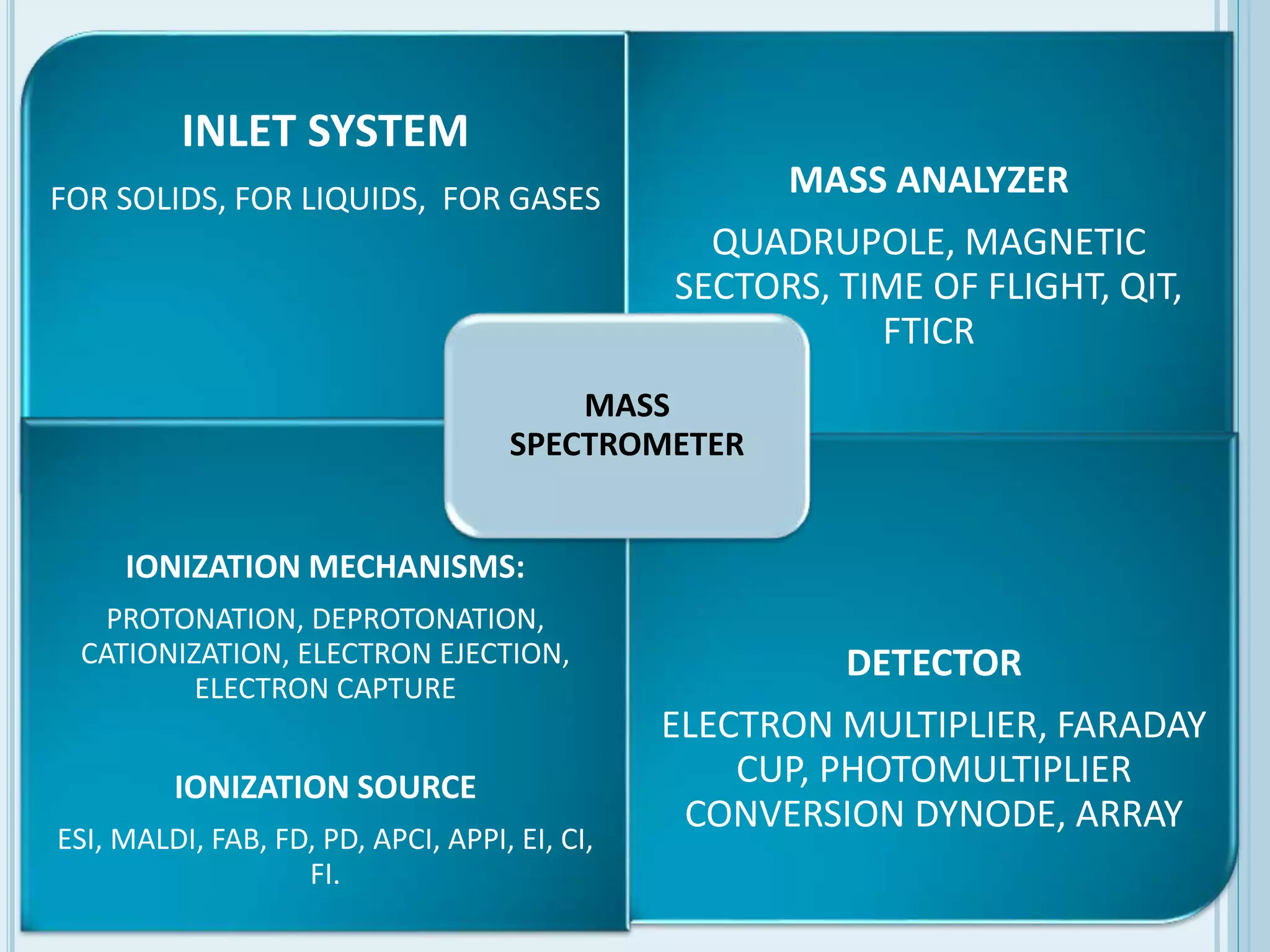 INLET SYSTEM

FOR SOLIDS, FOR LIQUIDS, FOR GASES

MASS ANALYZER

QUADRUPOLE, MAGNETIC SECTORS, TIME OF FLIGHT, QIT, FTICR

MASS SPECTROMETER

IONIZATION MECHANISMS:

PROTONATION, DEPROTONATION, CATIONIZATION, ELECTRON EJECTION, ELECTRON CAPTURE

IONIZATION SOURCE

ESI, MALDI, FAB, FD, PD, APCI, APPI, EI, CI, FI.

DETECTOR

ELECTRON MULTIPLIER, FARADAY CUP, PHOTOMULTIPLIER CONVERSION DYNODE, ARRAY